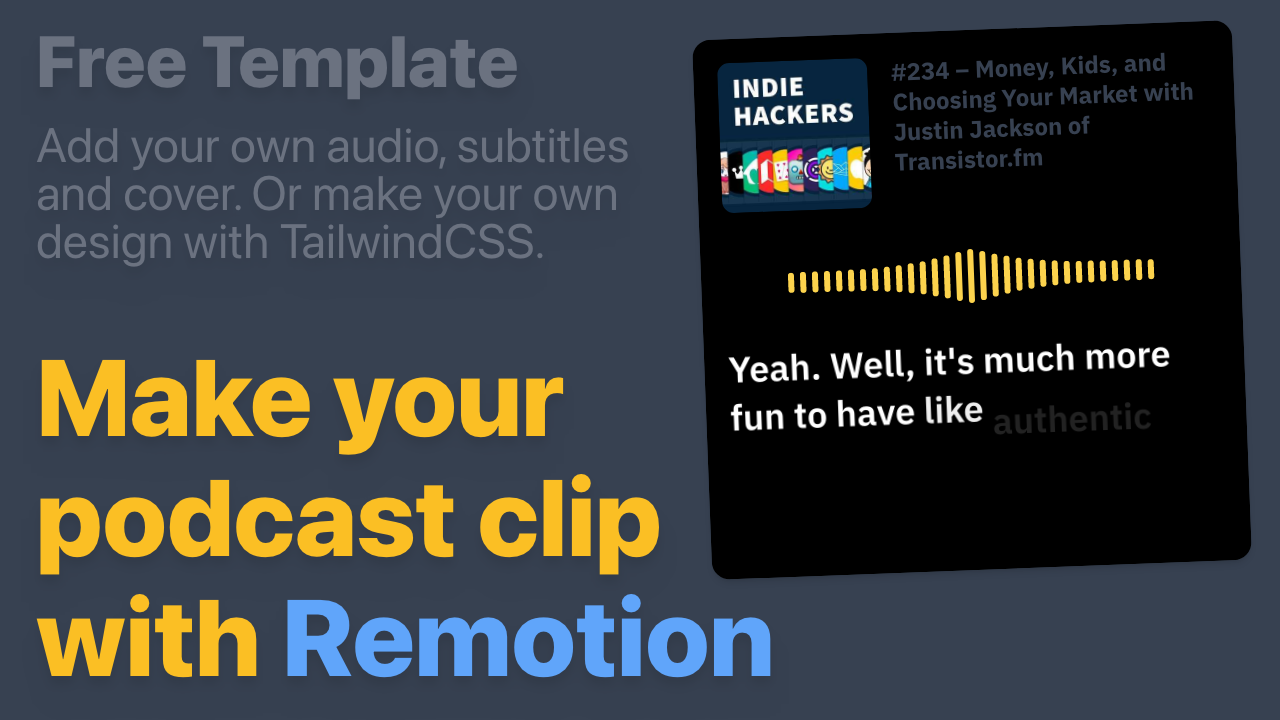 Free Template

Add your own audio, subtitles and cover. Or make your own design with TailwindCSS.

Make your podcast clip with Remotion

INDIE HACKERS

#234 – Money, Kids, and Choosing Your Market with Justin Jackson of Transistor.fm

Yeah. Well, it's much more fun to have like authentic